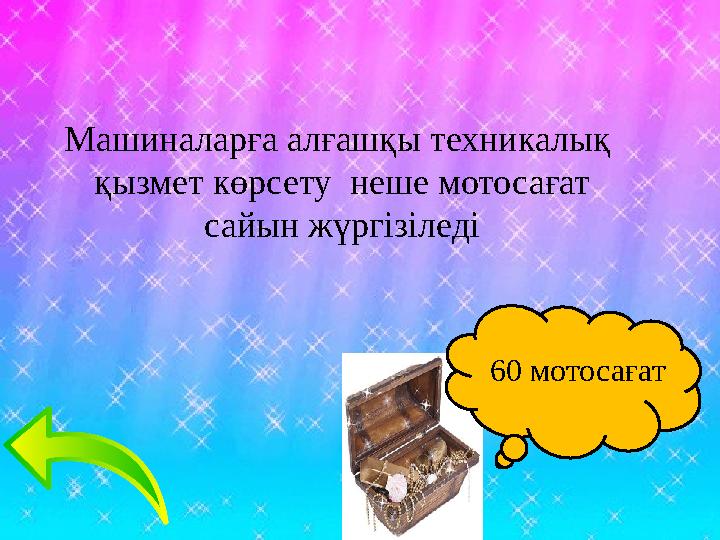 Машиналарға алғашқы техникалық қызмет көрсету  неше мотосағат сайын жүргізіледі

60 мотосағат